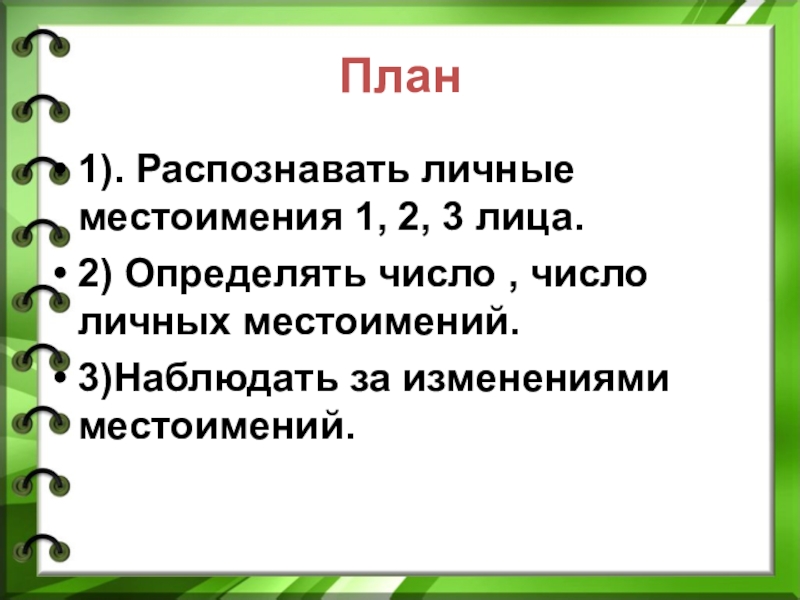 План

• 1). Распознавать личные местоимения 1, 2, 3 лица.

• 2) Определять число , число личных местоимений.

• 3)Наблюдать за изменениями местоимений.